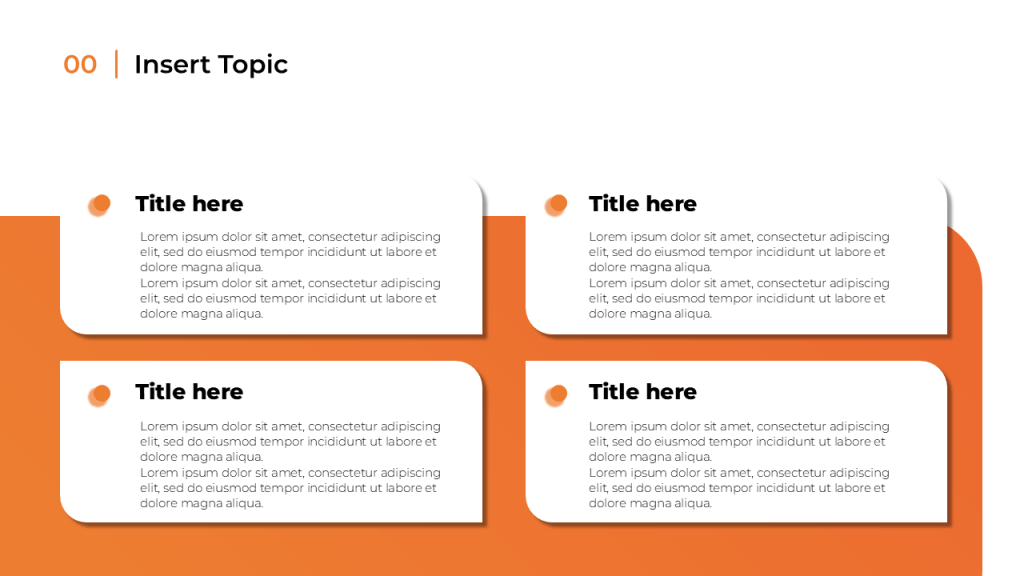 00 | Insert Topic

Title here

Lorem ipsum dolor sit amet, consectetur adipiscing elit, sed do eiusmod tempor incididunt ut labore et dolore magna aliqua.
Lorem ipsum dolor sit amet, consectetur adipiscing elit, sed do eiusmod tempor incididunt ut labore et dolore magna aliqua.

Title here

Lorem ipsum dolor sit amet, consectetur adipiscing elit, sed do eiusmod tempor incididunt ut labore et dolore magna aliqua.
Lorem ipsum dolor sit amet, consectetur adipiscing elit, sed do eiusmod tempor incididunt ut labore et dolore magna aliqua.

Title here

Lorem ipsum dolor sit amet, consectetur adipiscing elit, sed do eiusmod tempor incididunt ut labore et dolore magna aliqua.
Lorem ipsum dolor sit amet, consectetur adipiscing elit, sed do eiusmod tempor incididunt ut labore et dolore magna aliqua.

Title here

Lorem ipsum dolor sit amet, consectetur adipiscing elit, sed do eiusmod tempor incididunt ut labore et dolore magna aliqua.
Lorem ipsum dolor sit amet, consectetur adipiscing elit, sed do eiusmod tempor incididunt ut labore et dolore magna aliqua.